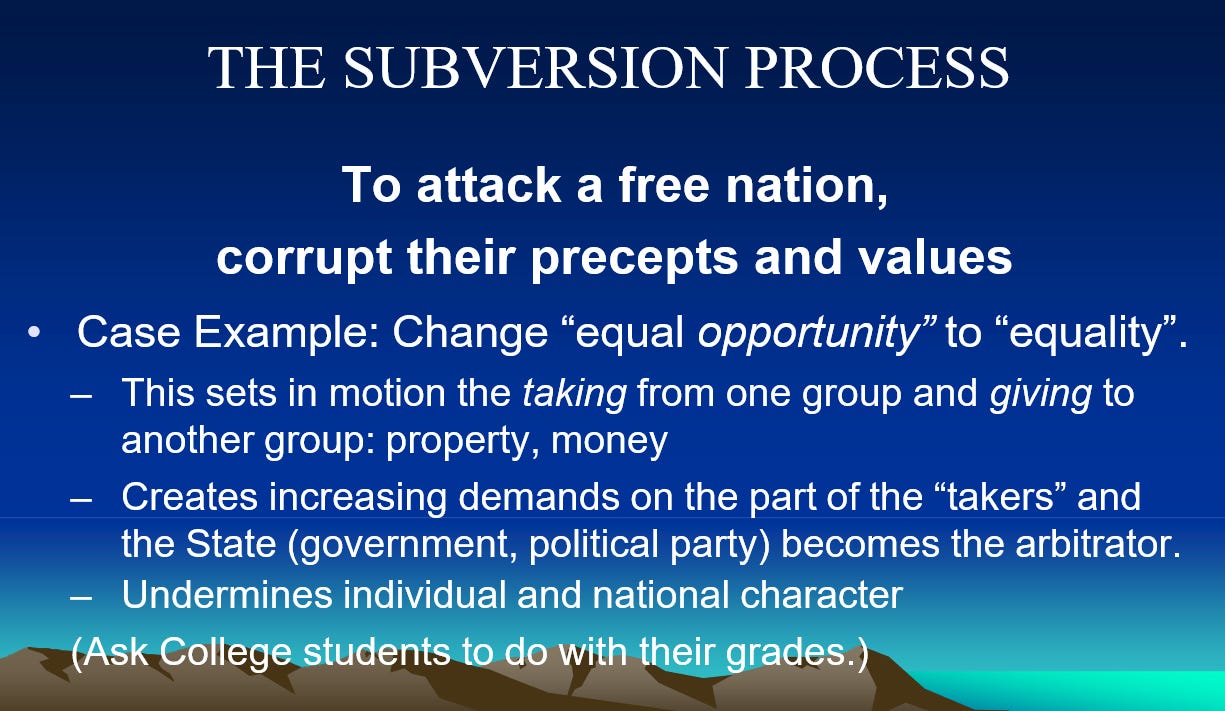 THE SUBVERSION PROCESS

To attack a free nation, corrupt their precepts and values

• Case Example: Change “equal opportunity” to “equality”.

– This sets in motion the taking from one group and giving to another group: property, money

– Creates increasing demands on the part of the “takers” and the State (government, political party) becomes the arbitrator.

– Undermines individual and national character

(Ask College students to do with their grades.)